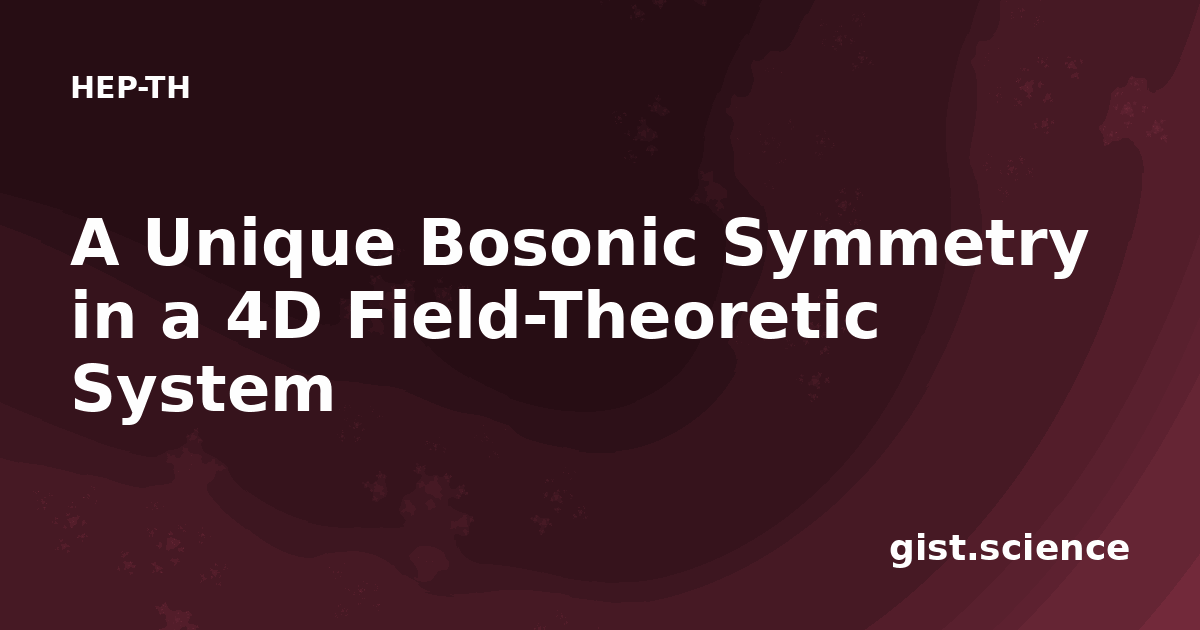 HEP-TH

A Unique Bosonic Symmetry in a 4D Field-Theoretic System

gist.science